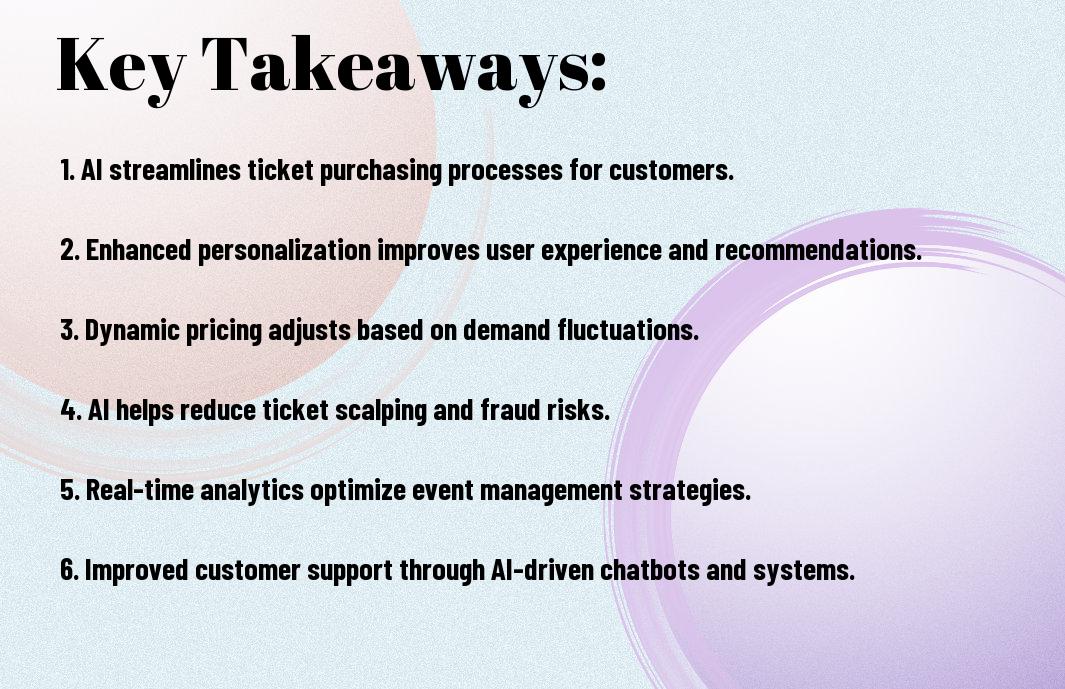 Key Takeaways:

1. AI streamlines ticket purchasing processes for customers.

2. Enhanced personalization improves user experience and recommendations.

3. Dynamic pricing adjusts based on demand fluctuations.

4. AI helps reduce ticket scalping and fraud risks.

5. Real-time analytics optimize event management strategies.

6. Improved customer support through AI-driven chatbots and systems.